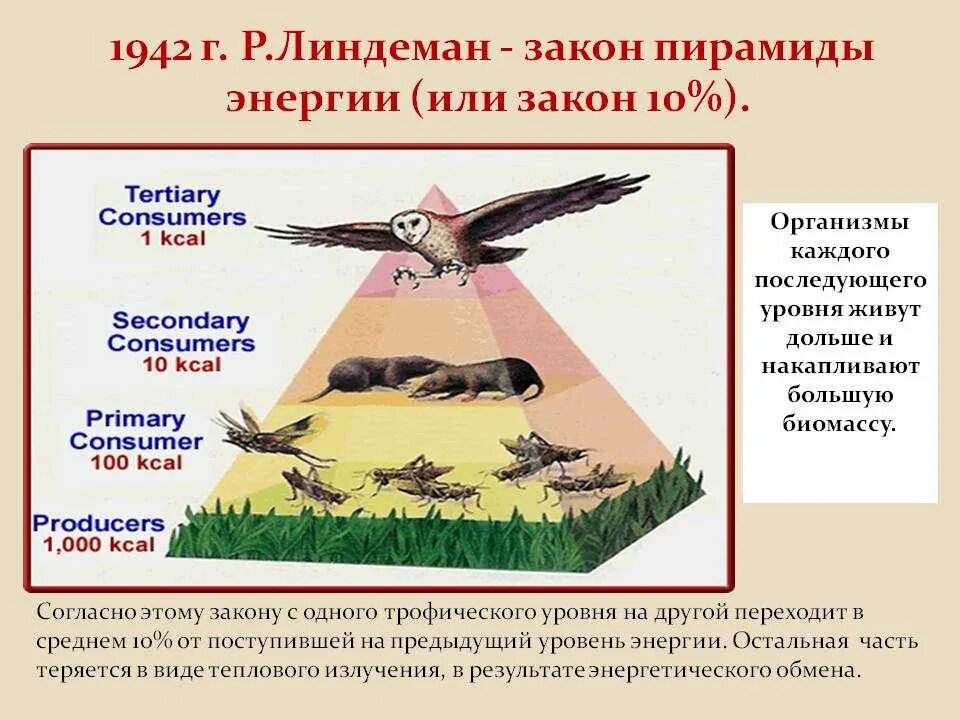 1942 г. Р.Линдеман - закон пирамиды энергии (или закон 10%).

Tertiary Consumers
1 kcal

Secondary Consumers
10 kcal

Primary Consumer
100 kcal

Producers
1,000 kcal

Организмы каждого последующего уровня живут дольше и накапливают большую биомассу.

Согласно этому закону с одного трофического уровня на другой переходит в среднем 10% от поступившей на предыдущий уровень энергии. Остальная часть теряется в виде теплового излучения, в результате энергетического обмена.